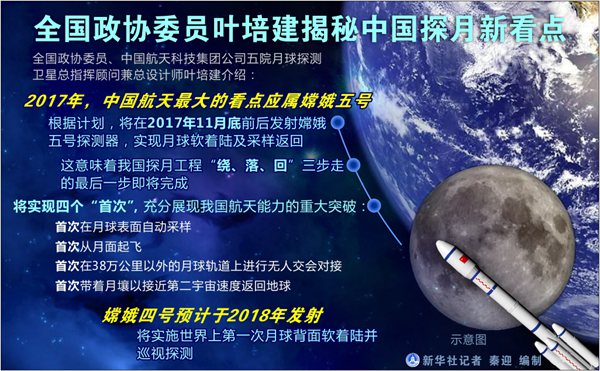 全国政协委员叶培建揭秘中国探月新看点

全国政协委员、中国航天科技集团公司五院月球探测卫星总指挥顾问兼总设计师叶培建介绍：

2017年，中国航天最大的看点应属嫦娥五号

根据计划，将在2017年11月底前后发射嫦娥五号探测器，实现月球软着陆及采样返回

这意味着我国探月工程“绕、落、回”三步走的最后一步即将完成

将实现四个“首次”，充分展现我国航天能力的重大突破：

首次在月球表面自动采样

首次从月面起飞

首次在38万公里以外的月球轨道上进行无人交会对接

首次带着月壤以接近第二宇宙速度返回地球

嫦娥四号预计于2018年发射

将实施世界上第一次月球背面软着陆并巡视探测

示意图

新华社记者 秦迎 编制